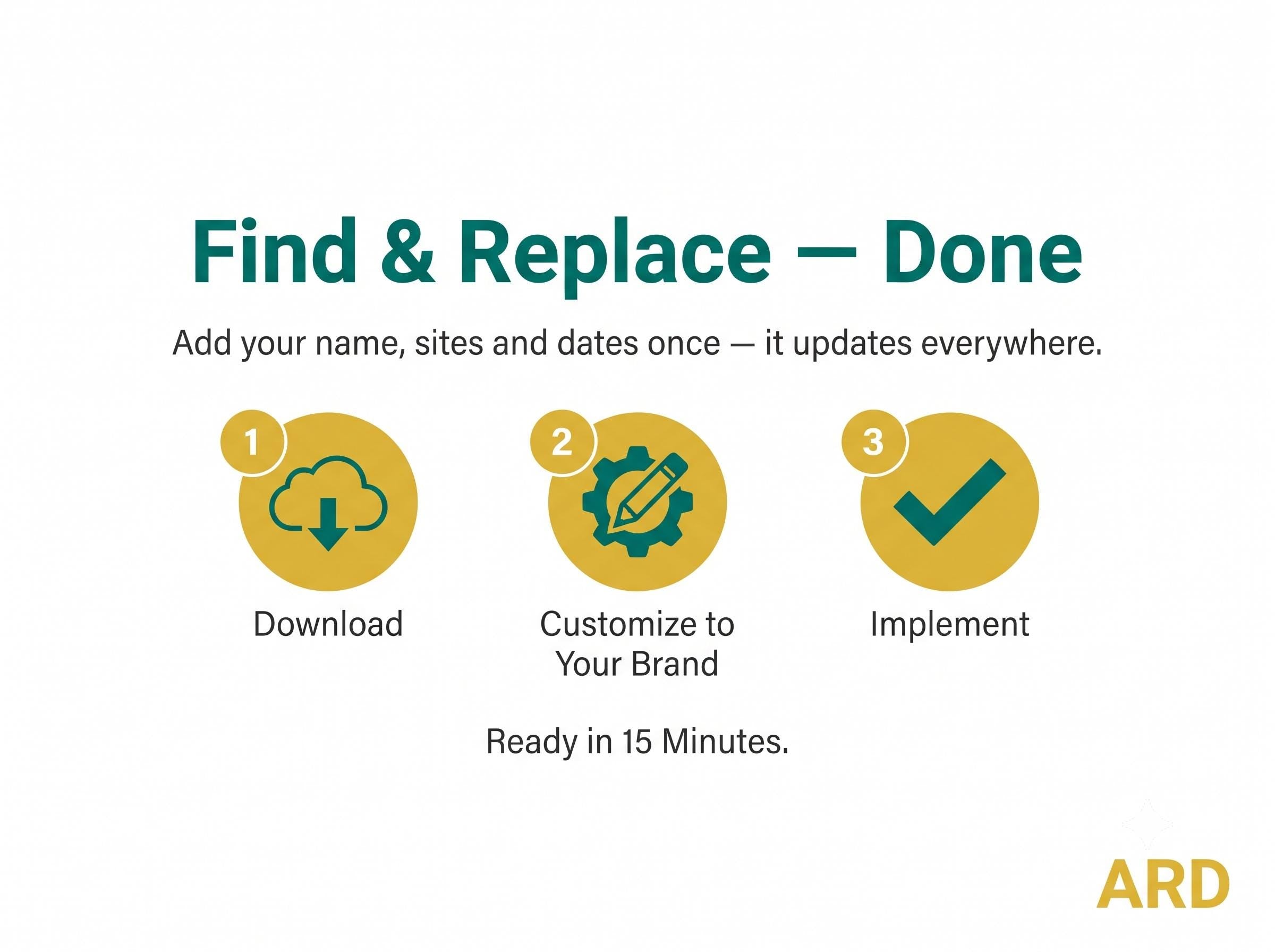 Find & Replace — Done

Add your name, sites and dates once — it updates everywhere.

1

Download

2

Customize to Your Brand

3

Implement

Ready in 15 Minutes.

ARD